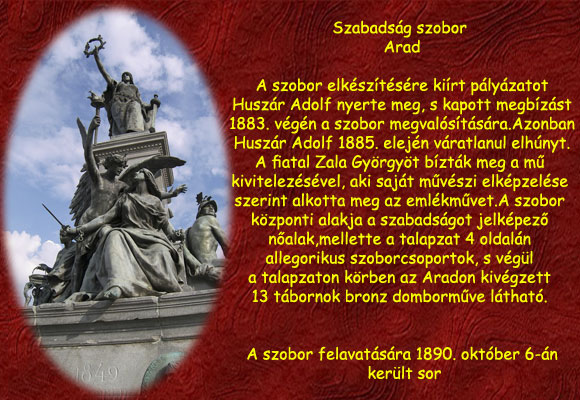 Szabadság szobor
Arad

A szobor elkészítésére kiírt pályázatot Huszár Adolf nyerte meg, s kapott megbízást 1883. végén a szobor megvalósítására.Azonban Huszár Adolf 1885. elején váratlanul elhúnyt. A fiatal Zala Györgyöt bízták meg a mű kivitelezésével, aki saját művészi elképzelése szerint alkotta meg az emlékművet.A szobor központi alakja a szabadságot jelképező nőalak,mellette a talapzat 4 oldalán allegorikus szoborcsoportok, s végül a talapzaton körben az Aradon kivégzett 13 tábornok bronz domborműve látható.

A szobor felavatására 1890. október 6-án került sor

1849